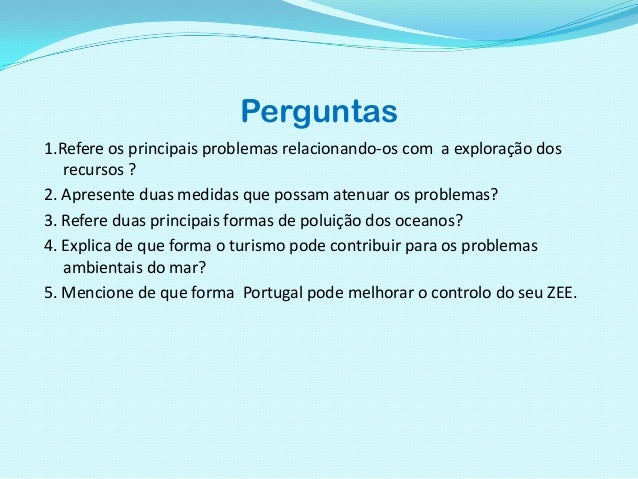 Perguntas

1.Refere os principais problemas relacionando-os com a exploração dos recursos ?

2. Apresente duas medidas que possam atenuar os problemas?

3. Refere duas principais formas de poluição dos oceanos?

4. Explica de que forma o turismo pode contribuir para os problemas ambientais do mar?

5. Mencione de que forma Portugal pode melhorar o controlo do seu ZEE.